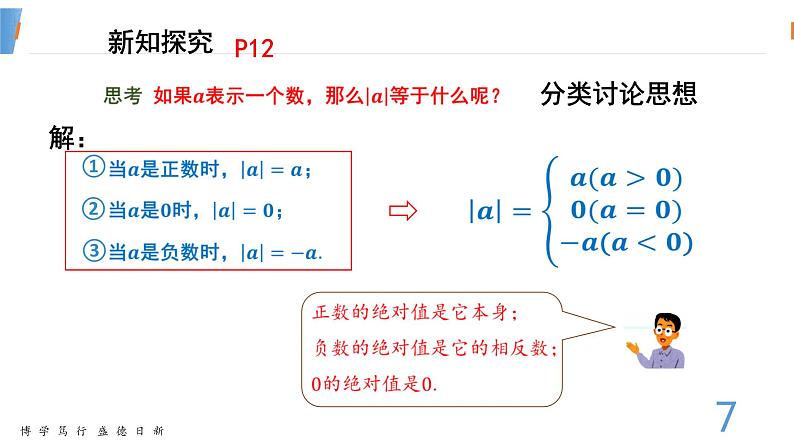 新知探究 P12

思考 如果$a$表示一个数，那么$|a|$等于什么呢？ 分类讨论思想

解：

①当$a$是正数时，$|a| = a$；

②当$a$是0时，$|a| = 0$；

③当$a$是负数时，$|a| = -a$.

$\Rightarrow$ $|a| = \begin{cases} a(a > 0) \\ 0(a = 0) \\ -a(a < 0) \end{cases}$

正数的绝对值是它本身；
负数的绝对值是它的相反数；
0的绝对值是0.

博学笃行 盛德日新

7